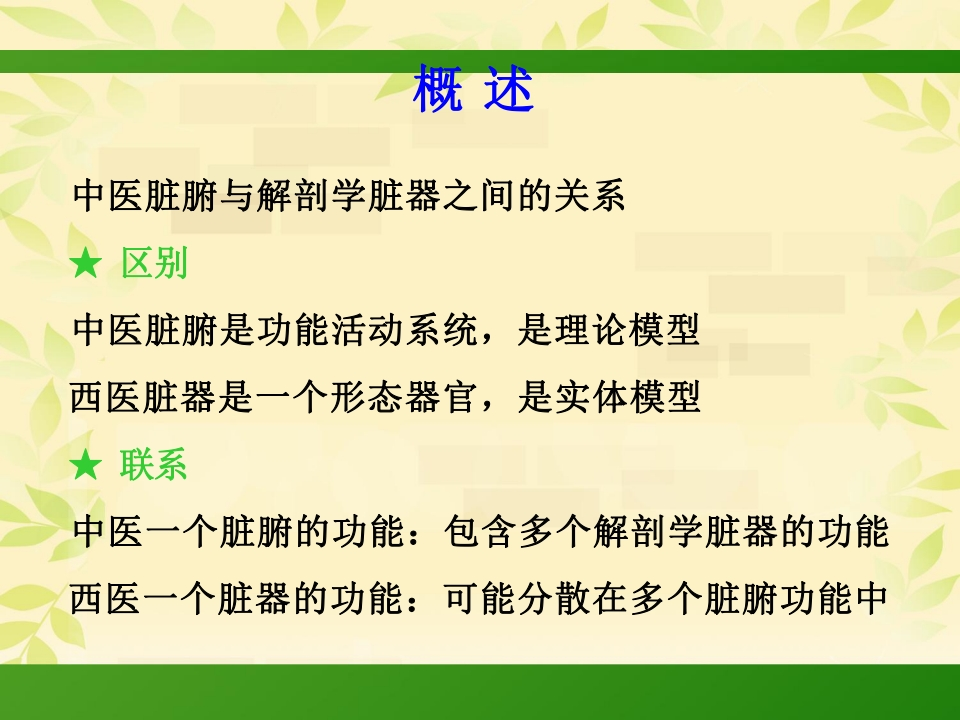 概 述

中医脏腑与解剖学脏器之间的关系

★ 区别

中医脏腑是功能活动系统，是理论模型

西医脏器是一个形态器官，是实体模型

★ 联系

中医一个脏腑的功能：包含多个解剖学脏器的功能

西医一个脏器的功能：可能分散在多个脏腑功能中